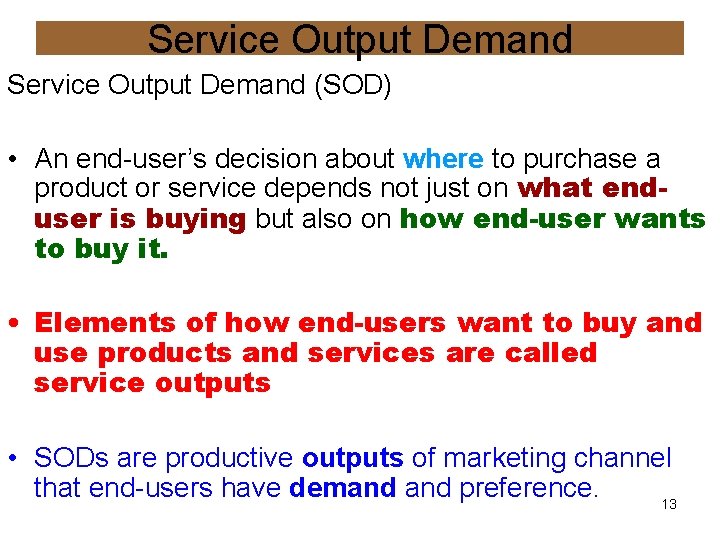 Service Output Demand

Service Output Demand (SOD)

• An end-user's decision about where to purchase a product or service depends not just on what end-user is buying but also on how end-user wants to buy it.

• Elements of how end-users want to buy and use products and services are called service outputs

• SODs are productive outputs of marketing channel that end-users have demand and preference.

13